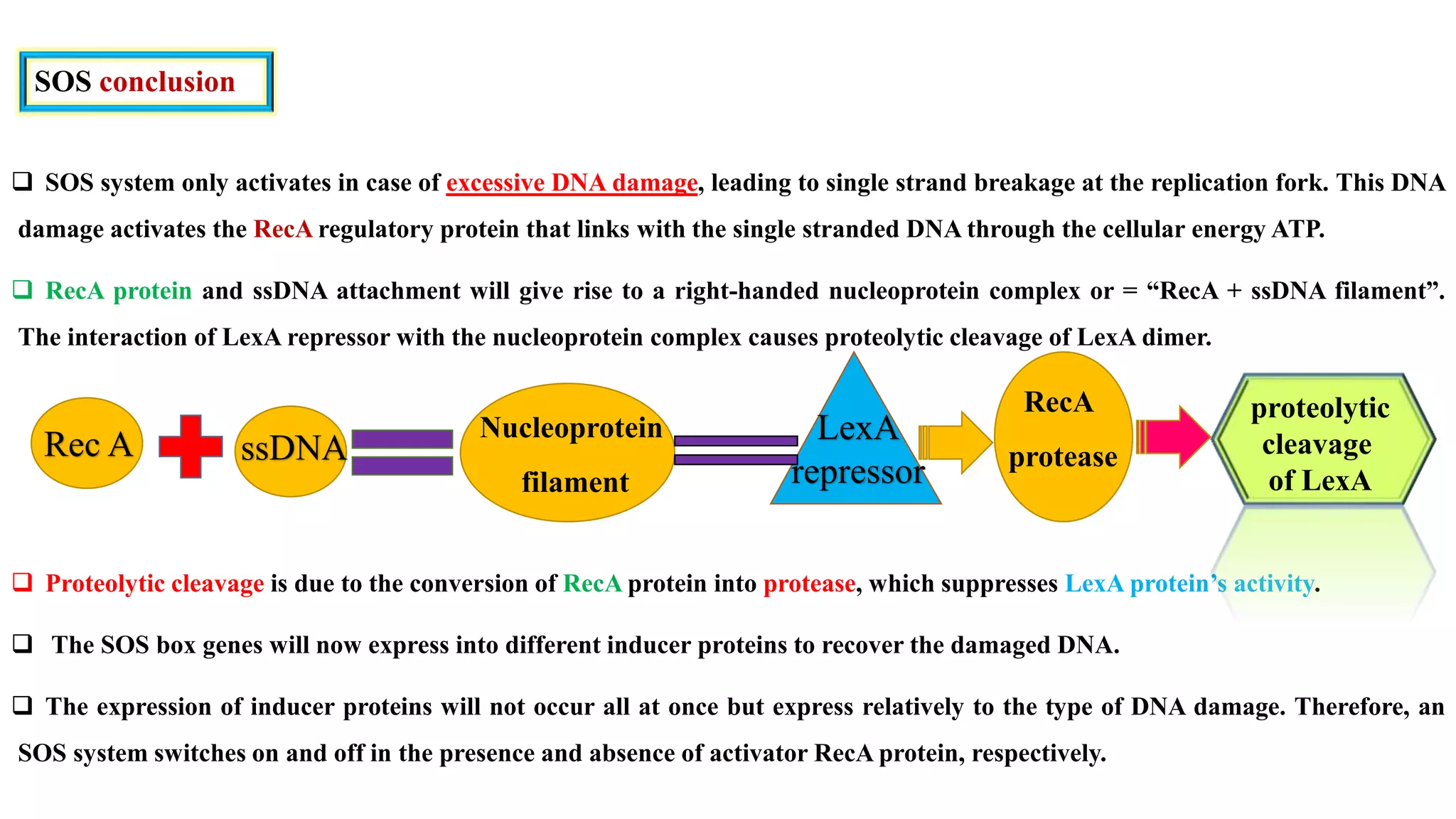 SOS conclusion

❑ SOS system only activates in case of excessive DNA damage, leading to single strand breakage at the replication fork. This DNA damage activates the RecA regulatory protein that links with the single stranded DNA through the cellular energy ATP.

❑ RecA protein and ssDNA attachment will give rise to a right-handed nucleoprotein complex or = “RecA + ssDNA filament”. The interaction of LexA repressor with the nucleoprotein complex causes proteolytic cleavage of LexA dimer.

Rec A

ssDNA

Nucleoprotein filament

LexA repressor

RecA protease

proteolytic cleavage of LexA

❑ Proteolytic cleavage is due to the conversion of RecA protein into protease, which suppresses LexA protein’s activity.

❑ The SOS box genes will now express into different inducer proteins to recover the damaged DNA.

❑ The expression of inducer proteins will not occur all at once but express relatively to the type of DNA damage. Therefore, an SOS system switches on and off in the presence and absence of activator RecA protein, respectively.